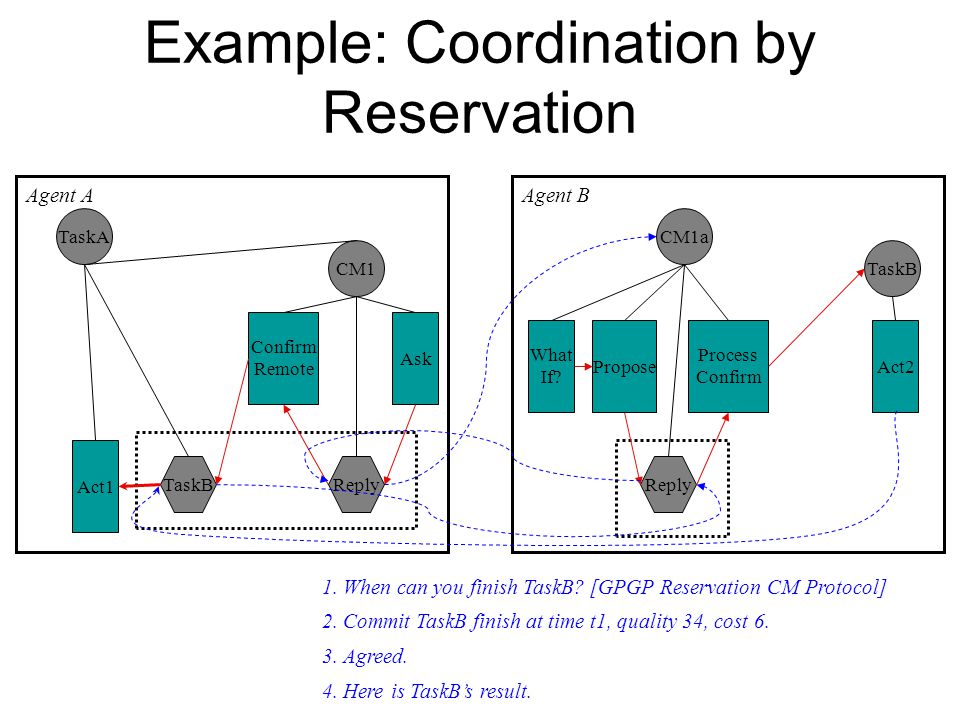 Example: Coordination by Reservation

Agent A

TaskA

CM1

Confirm Remote

Ask

Act1

TaskB

Reply

Agent B

CM1a

TaskB

What If?

Propose

Process Confirm

Act2

Reply

1. When can you finish TaskB? [GPGP Reservation CM Protocol]

2. Commit TaskB finish at time t1, quality 34, cost 6.

3. Agreed.

4. Here is TaskB's result.